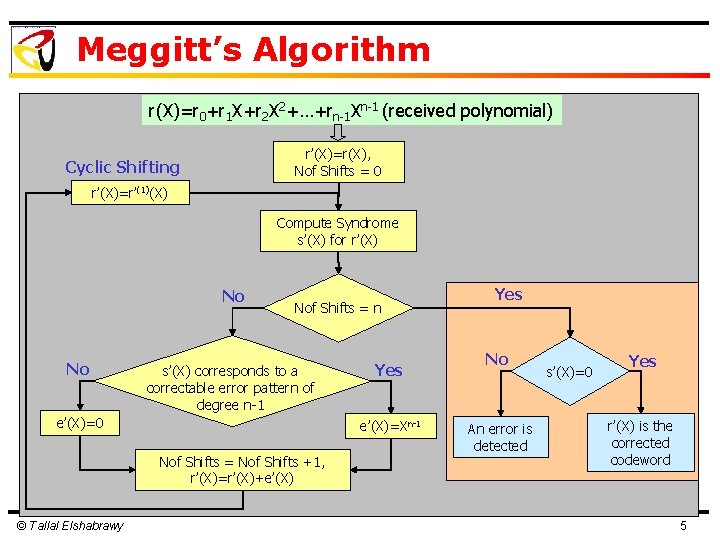 Meggitt's Algorithm

$r(X)=r_0+r_1X+r_2X^2+\ldots+r_{n-1}X^{n-1}$ (received polynomial)

$r'(X)=r(X)$, Nof Shifts = 0

Cyclic Shifting

$r'(X)=r'^{(1)}(X)$

Compute Syndrome $s'(X)$ for $r'(X)$

No

Nof Shifts = n

Yes

No

$s'(X)$ corresponds to a correctable error pattern of degree n-1

Yes

$e'(X)=0$

$e'(X)=X^{n-1}$

Nof Shifts = Nof Shifts +1, $r'(X)=r'(X)+e'(X)$

No

$s'(X)=0$

Yes

An error is detected

$r'(X)$ is the corrected codeword

© Tallal Elshabrawy

5